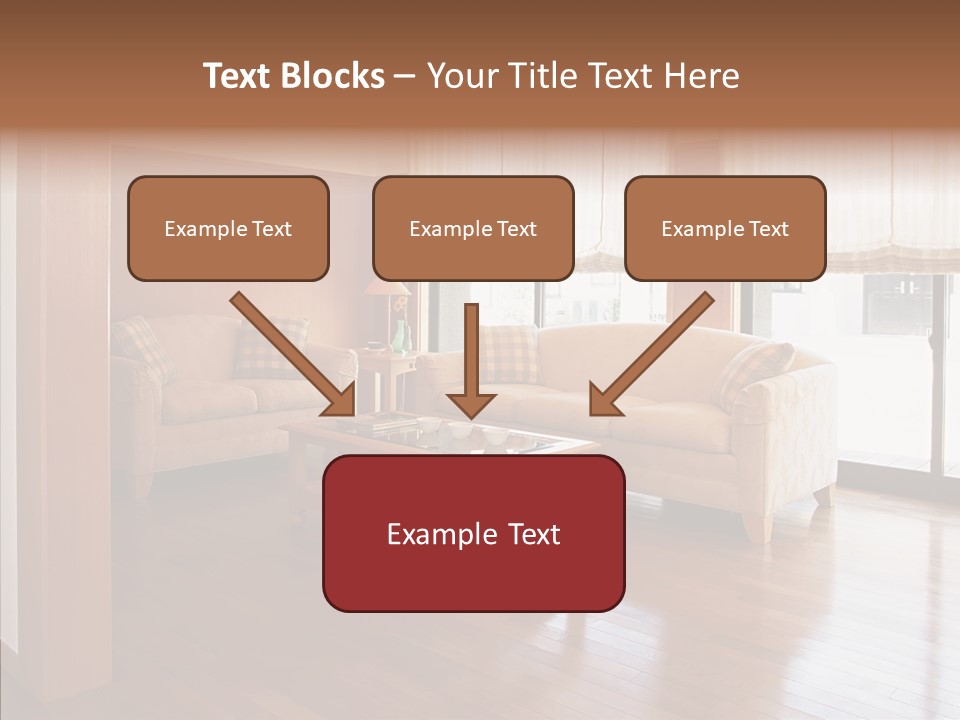 Text Blocks – Your Title Text Here

Example Text

Example Text

Example Text

Example Text